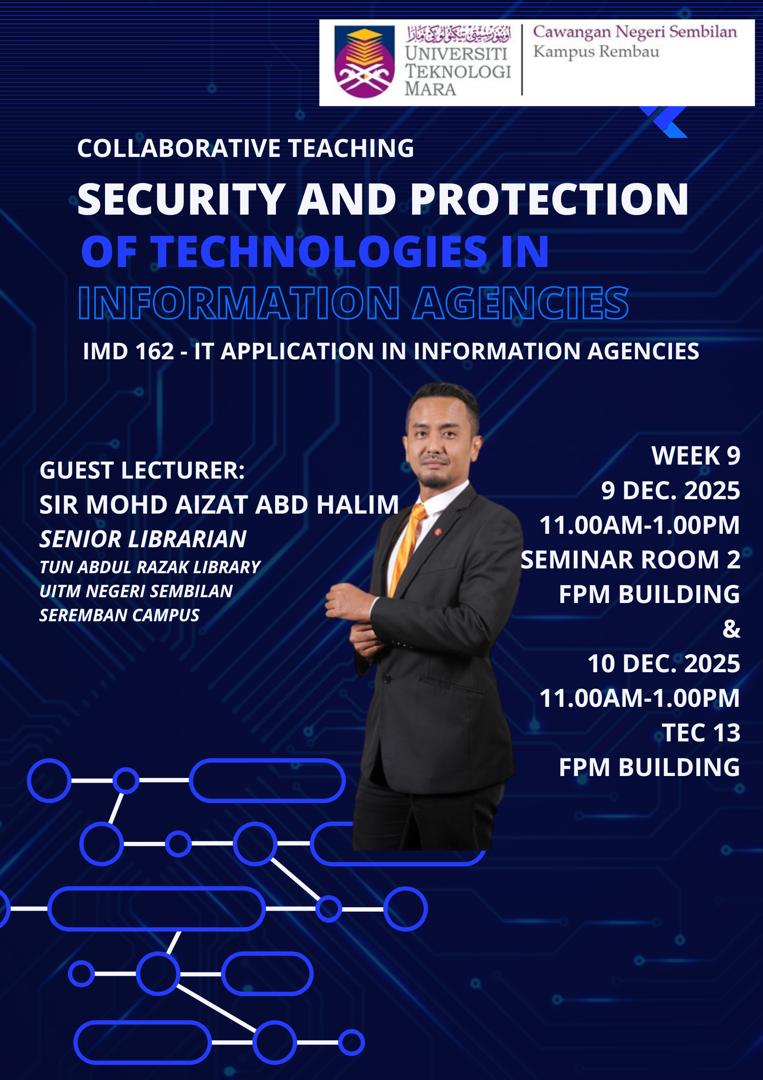 اونيۏرسيتي تيكنولوڬي مارا
UNIVERSITI TEKNOLOGI MARA
Cawangan Negeri Sembilan
Kampus Rembau

COLLABORATIVE TEACHING
SECURITY AND PROTECTION OF TECHNOLOGIES IN INFORMATION AGENCIES
IMD 162 - IT APPLICATION IN INFORMATION AGENCIES

GUEST LECTURER:
SIR MOHD AIZAT ABD HALIM
SENIOR LIBRARIAN
TUN ABDUL RAZAK LIBRARY
UITM NEGERI SEMBILAN
SEREMBAN CAMPUS

WEEK 9
9 DEC. 2025
11.00AM-1.00PM
SEMINAR ROOM 2
FPM BUILDING
&
10 DEC. 2025
11.00AM-1.00PM
TEC 13
FPM BUILDING